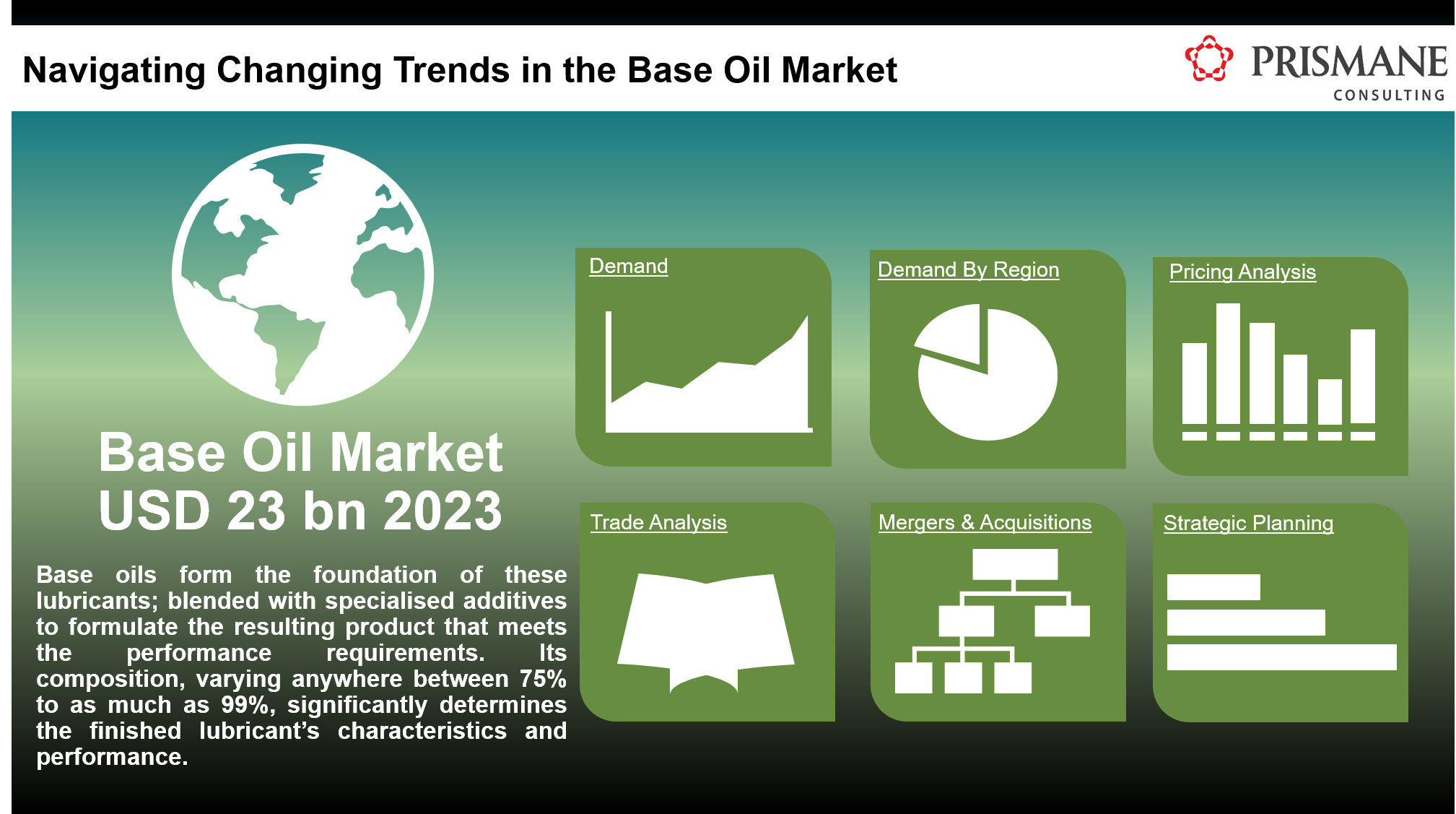 Navigating Changing Trends in the Base Oil Market

PRISMANE
CONSULTING

Base Oil Market
USD 23 bn 2023

Base oils form the foundation of these lubricants; blended with specialised additives to formulate the resulting product that meets the performance requirements. Its composition, varying anywhere between 75% to as much as 99%, significantly determines the finished lubricant's characteristics and performance.

Demand

Demand By Region

Pricing Analysis

Trade Analysis

Mergers & Acquisitions

Strategic Planning